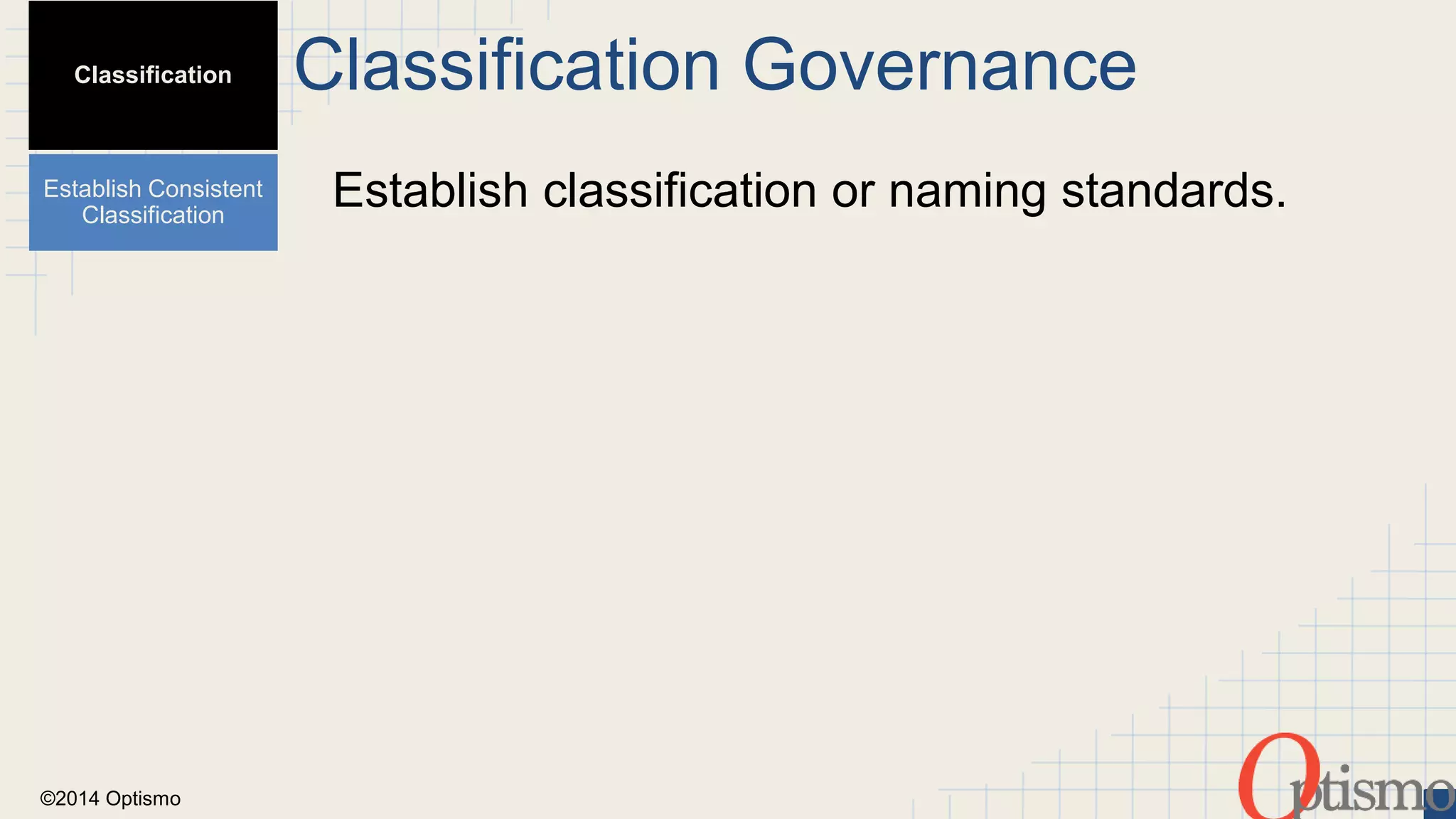 Classification

Classification Governance

Establish Consistent Classification

Establish classification or naming standards.

©2014 Optismo

Optismo